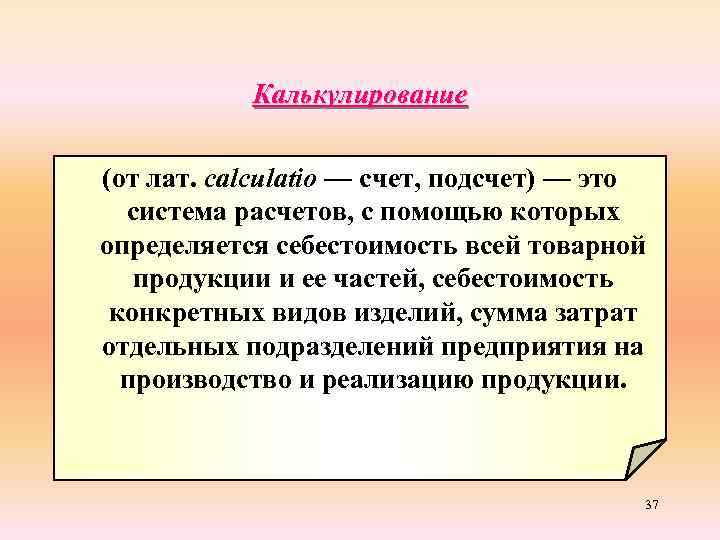 Калькулирование

(от лат. calculatio — счет, подсчет) — это система расчетов, с помощью которых определяется себестоимость всей товарной продукции и ее частей, себестоимость конкретных видов изделий, сумма затрат отдельных подразделений предприятия на производство и реализацию продукции.

37